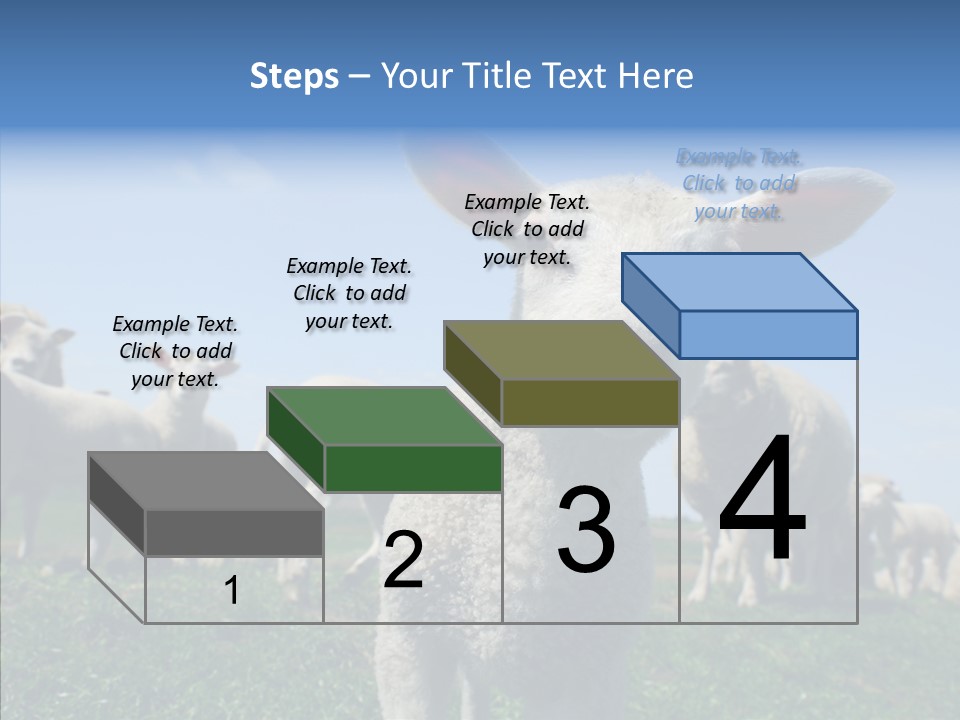 Steps – Your Title Text Here

Example Text. Click to add your text.

Example Text. Click to add your text.

Example Text. Click to add your text.

Example Text. Click to add your text.

1

2

3

4